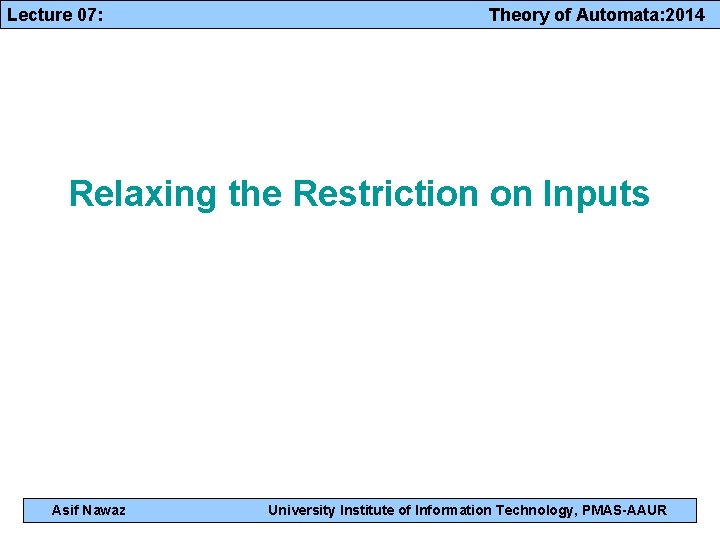 Lecture 07: Theory of Automata:2014

Relaxing the Restriction on Inputs

Asif Nawaz University Institute of Information Technology, PMAS-AAUR